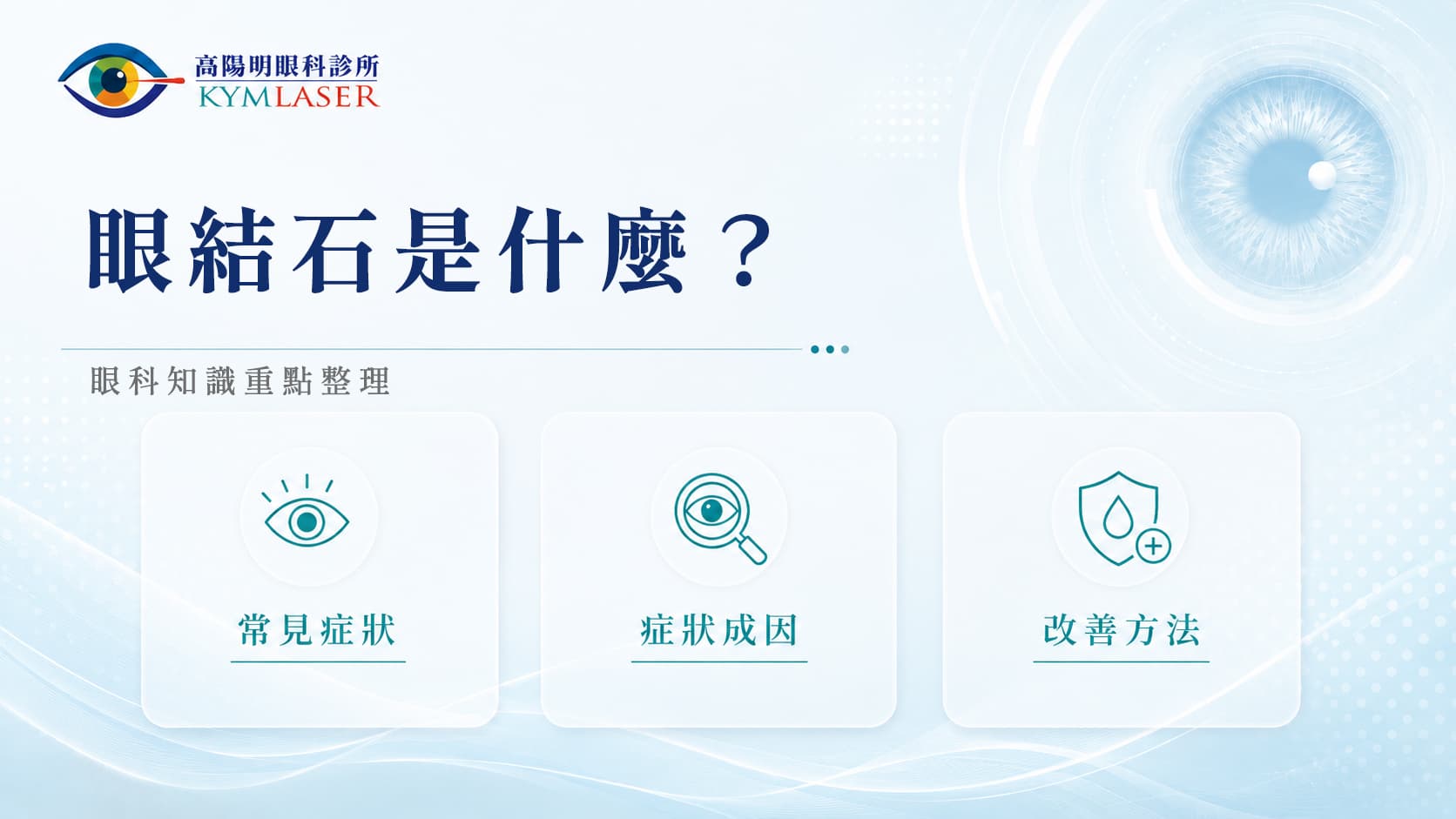 高陽明眼科診所
KYMLASER

眼結石是什麼？

眼科知識重點整理

常見症狀

症狀成因

改善方法